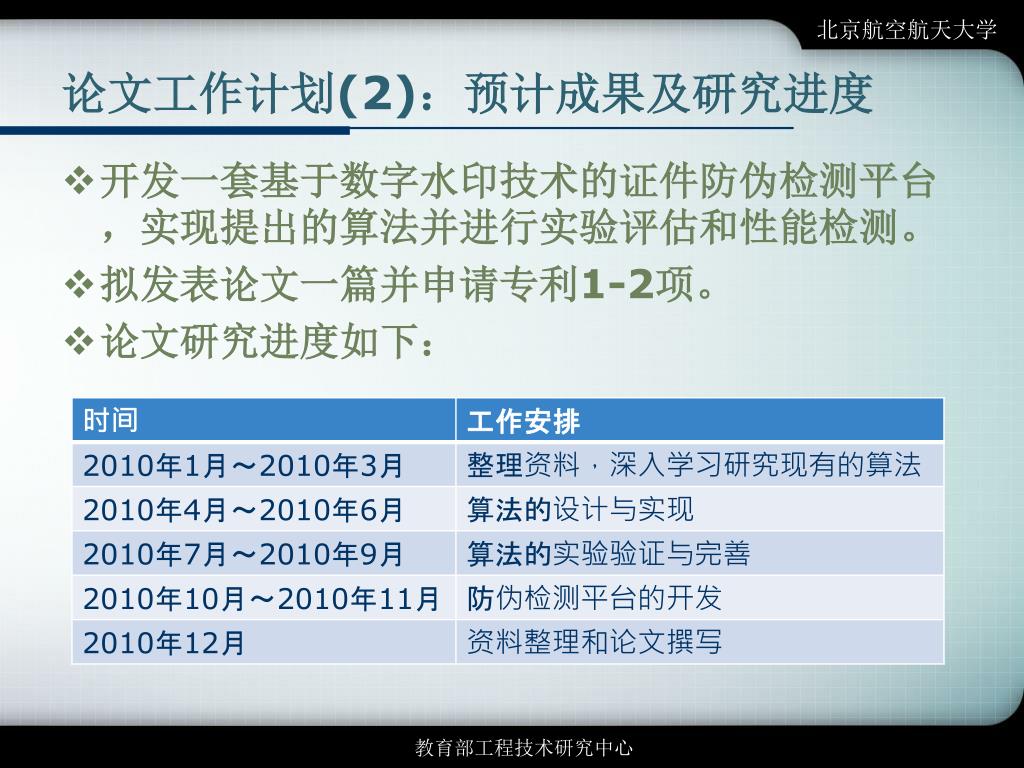 北京航空航天大学

论文工作计划(2)：预计成果及研究进度

❖开发一套基于数字水印技术的证件防伪检测平台，实现提出的算法并进行实验评估和性能检测。

❖拟发表论文一篇并申请专利1-2项。

❖论文研究进度如下：

| 时间 | 工作安排 |
|---|---|
| 2010年1月～2010年3月 | 整理资料，深入学习研究现有的算法 |
| 2010年4月～2010年6月 | 算法的设计与实现 |
| 2010年7月～2010年9月 | 算法的实验验证与完善 |
| 2010年10月～2010年11月 | 防伪检测平台的开发 |
| 2010年12月 | 资料整理和论文撰写 |

教育部工程技术研究中心